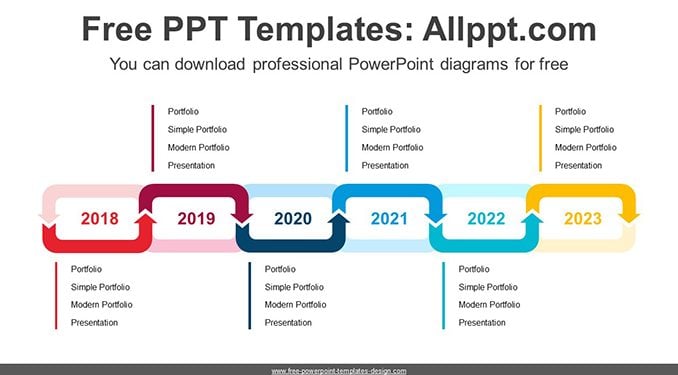 Free PPT Templates: Allppt.com

You can download professional PowerPoint diagrams for free

Portfolio
Simple Portfolio
Modern Portfolio
Presentation

Portfolio
Simple Portfolio
Modern Portfolio
Presentation

Portfolio
Simple Portfolio
Modern Portfolio
Presentation

2018

2019

2020

2021

2022

2023

Portfolio
Simple Portfolio
Modern Portfolio
Presentation

Portfolio
Simple Portfolio
Modern Portfolio
Presentation

Portfolio
Simple Portfolio
Modern Portfolio
Presentation

www.free-powerpoint-templates-design.com